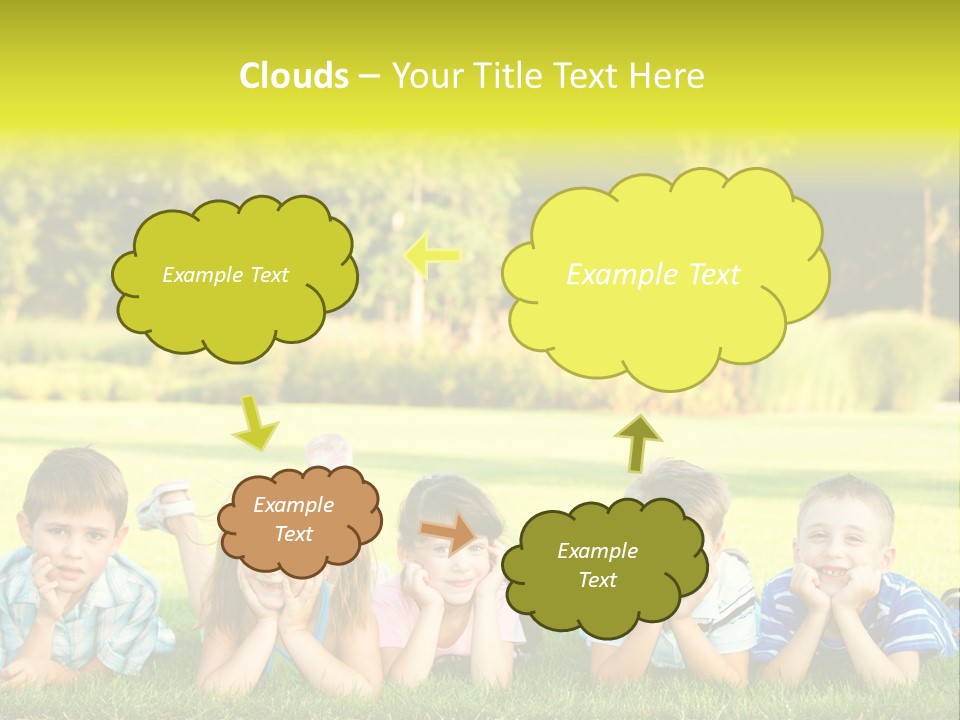 Clouds – Your Title Text Here

Example Text

Example Text

Example Text

Example Text